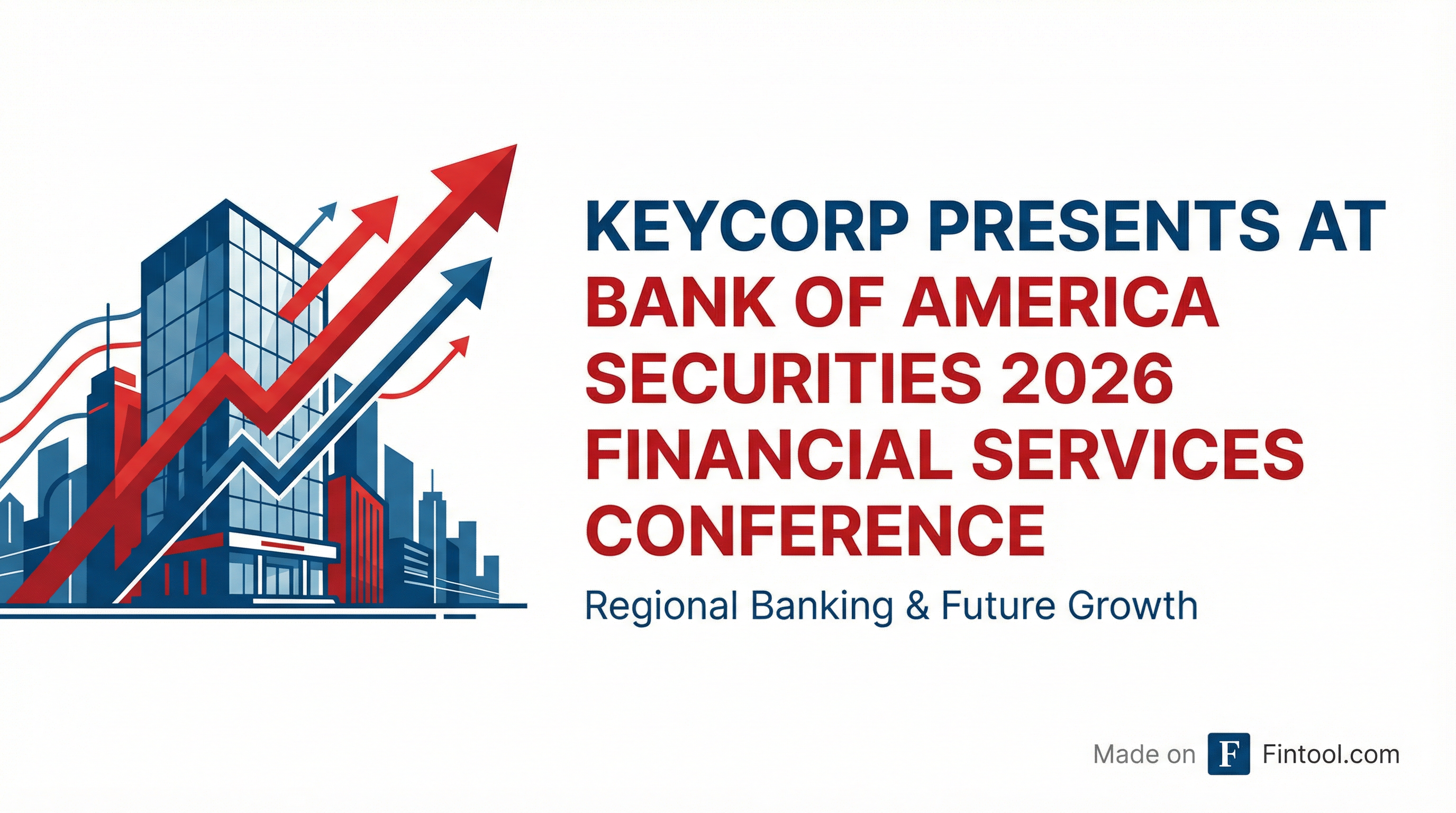 KEYCORP PRESENTS AT BANK OF AMERICA SECURITIES 2026 FINANCIAL SERVICES CONFERENCE

Regional Banking & Future Growth

Made on F Fintool.com